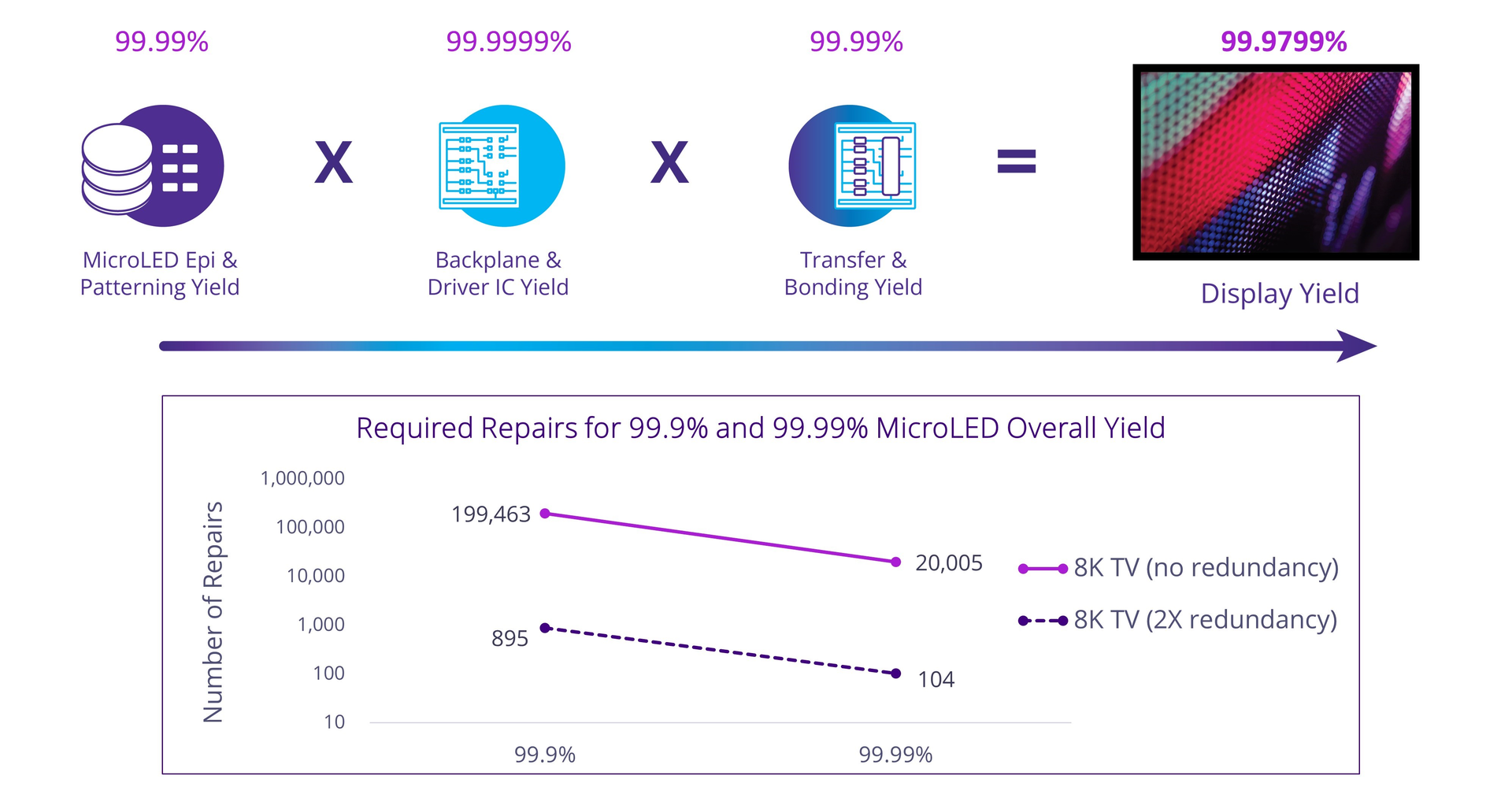 99.99%

MicroLED Epi & Patterning Yield

X

99.9999%

Backplane & Driver IC Yield

X

99.99%

Transfer & Bonding Yield

=

99.9799%

Display Yield

Required Repairs for 99.9% and 99.99% MicroLED Overall Yield

Number of Repairs

1,000,000
100,000
10,000
1,000
100
10

199,463
20,005
895
104

99.9%
99.99%

8K TV (no redundancy)
8K TV (2X redundancy)